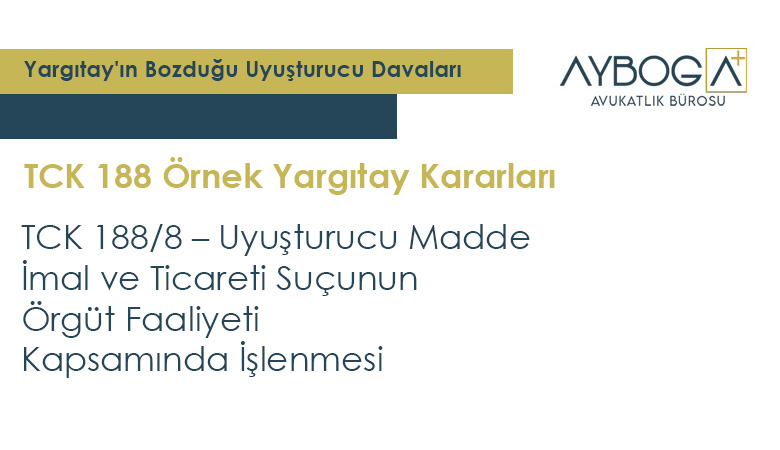 Yargıtay'ın Bozduğu Uyuşturucu Davaları

AYBOGA+
AVUKATLIK BÜROSU

TCK 188 Örnek Yargıtay Kararları

TCK 188/8 – Uyuşturucu Madde İmal ve Ticareti Suçunun Örgüt Faaliyeti Kapsamında İşlenmesi